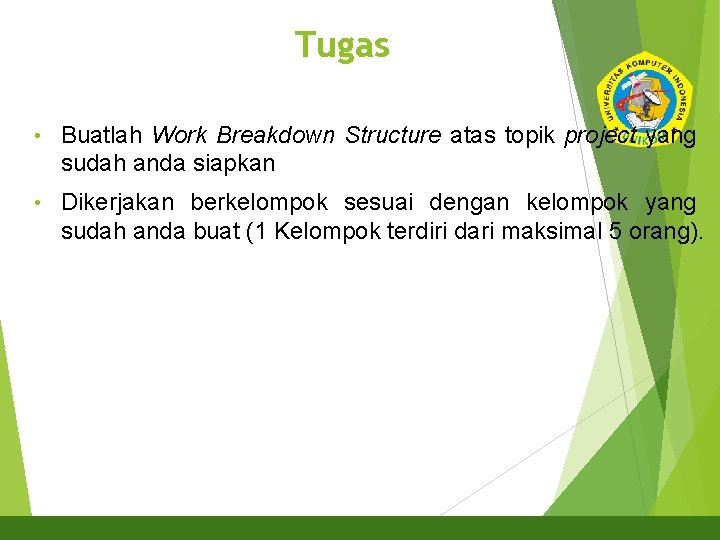 Tugas

UNIVERSITAS KOMPUTER INDONESIA

UNIKOM

• Buatlah Work Breakdown Structure atas topik project yang sudah anda siapkan

• Dikerjakan berkelompok sesuai dengan kelompok yang sudah anda buat (1 Kelompok terdiri dari maksimal 5 orang).